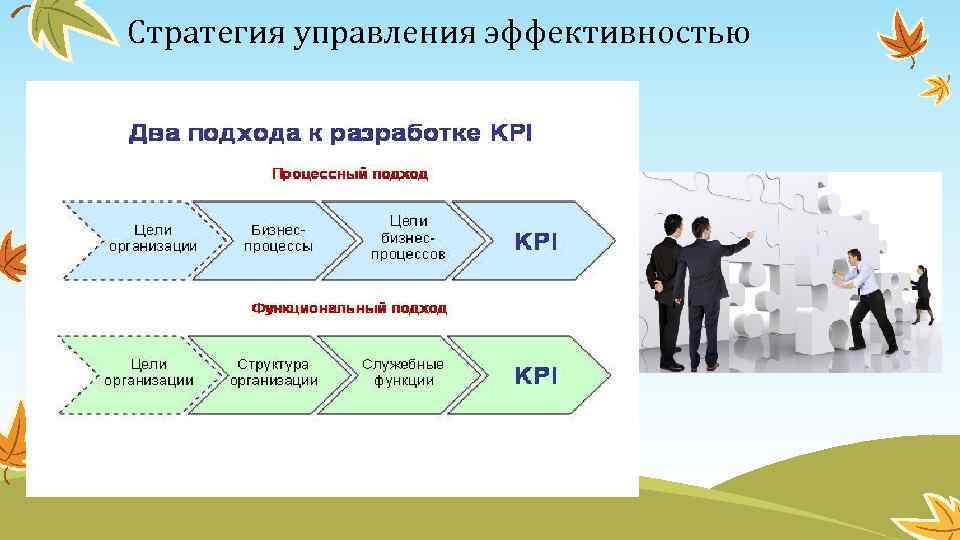 Стратегия управления эффективностью

Два подхода к разработке KPI

Процессный подход

Цели организации

Бизнес-процессы

Цели бизнес-процессов

KPI

Функциональный подход

Цели организации

Структура организации

Служебные функции

KPI